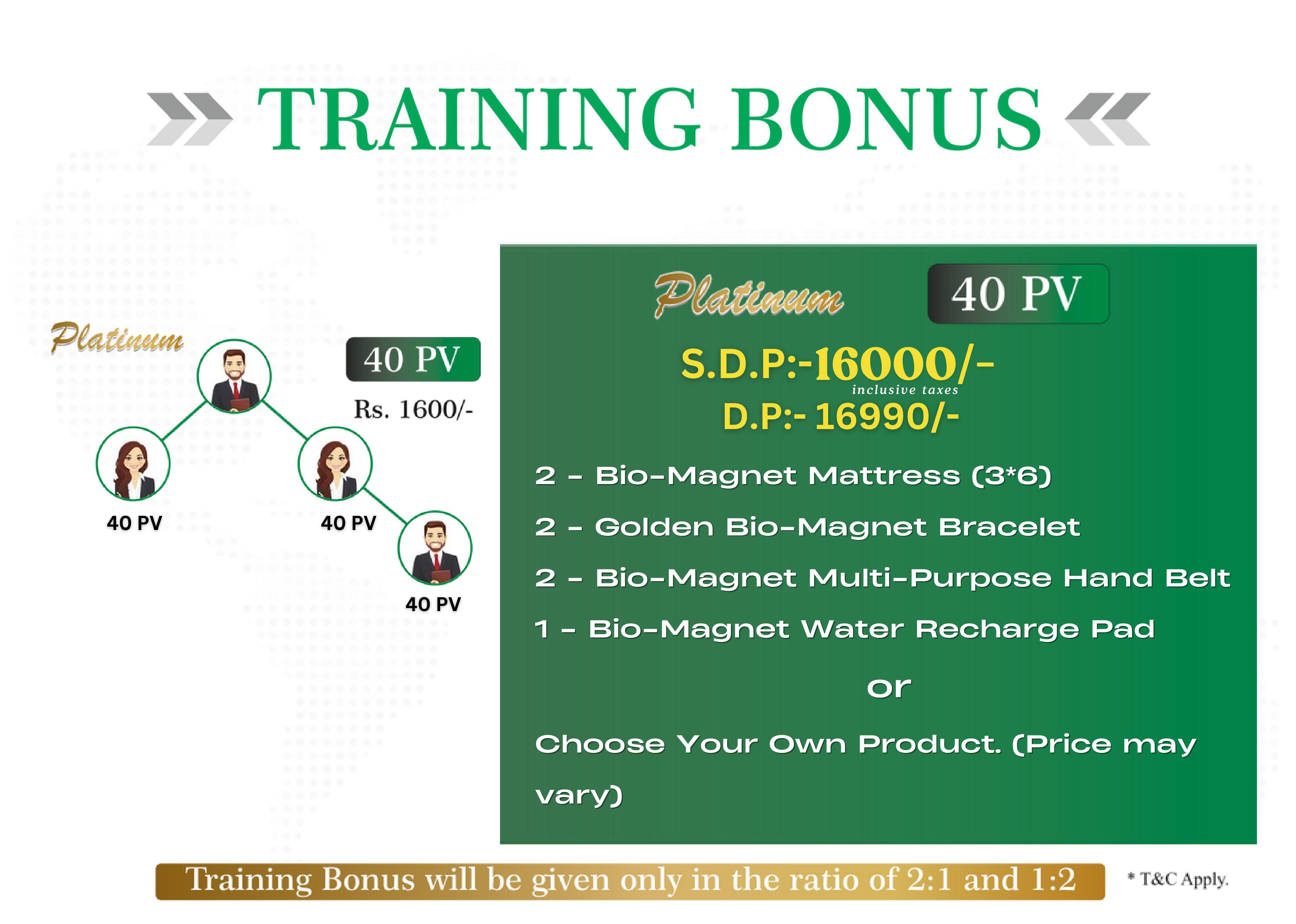 TRAINING BONUS

Platinum

40 PV

Rs. 1600/-

40 PV

40 PV

40 PV

Platinum

40 PV

S.D.P:-16000/-

inclusive taxes

D.P:- 16990/-

2 - Bio-Magnet Mattress (3*6)

2 - Golden Bio-Magnet Bracelet

2 - Bio-Magnet Multi-Purpose Hand Belt

1 - Bio-Magnet Water Recharge Pad

or

Choose Your Own Product. (Price may vary)

Training Bonus will be given only in the ratio of 2:1 and 1:2

* T&C Apply.